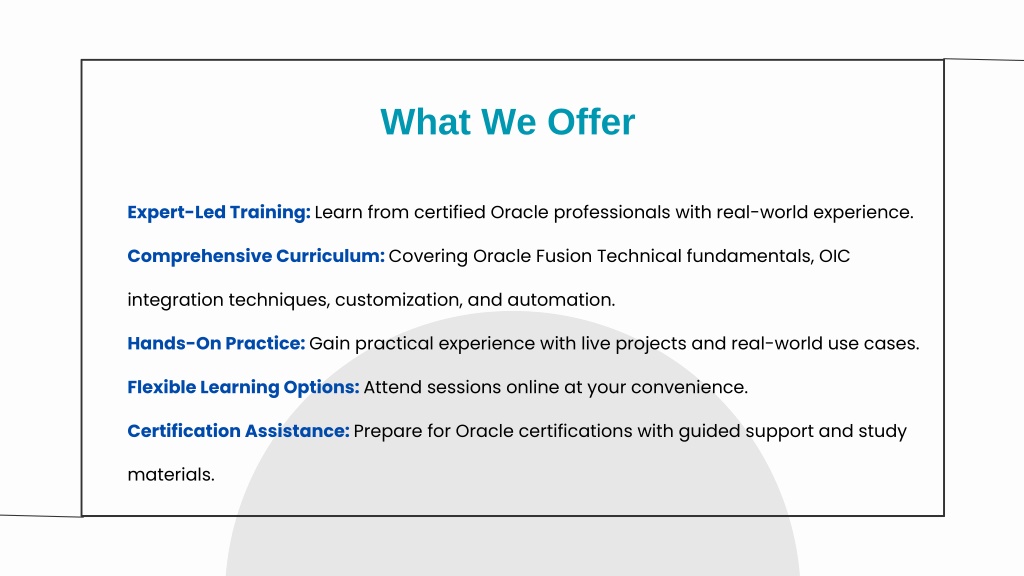 What We Offer

Expert-Led Training: Learn from certified Oracle professionals with real-world experience.

Comprehensive Curriculum: Covering Oracle Fusion Technical fundamentals, OIC integration techniques, customization, and automation.

Hands-On Practice: Gain practical experience with live projects and real-world use cases.

Flexible Learning Options: Attend sessions online at your convenience.

Certification Assistance: Prepare for Oracle certifications with guided support and study materials.